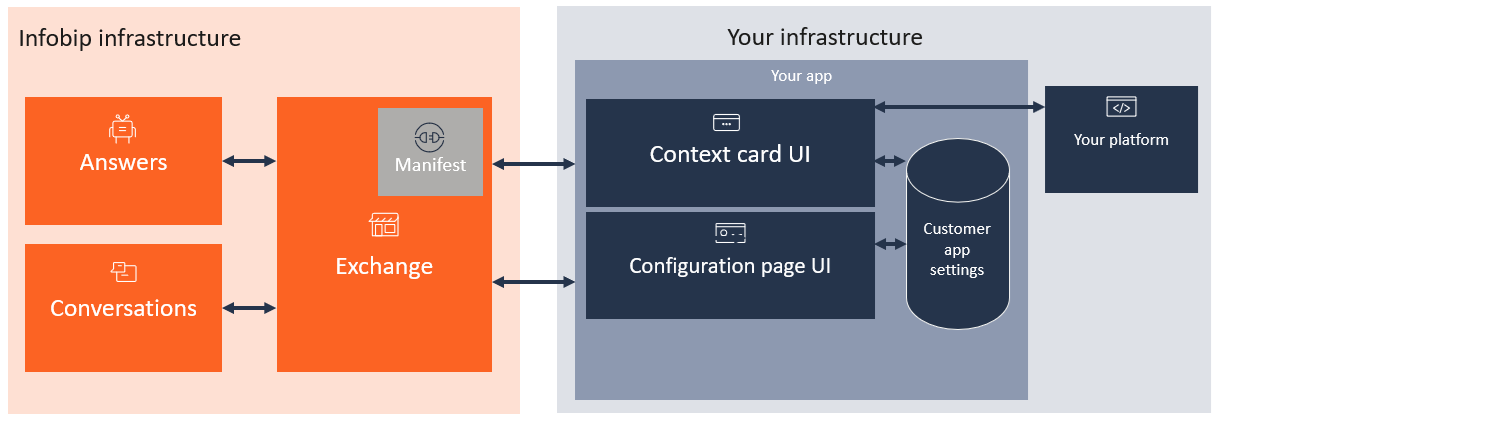 Infobip infrastructure

Answers

Conversations

Manifest

Exchange

Your infrastructure

Your app

Context card UI

Configuration page UI

Customer app settings

Your platform